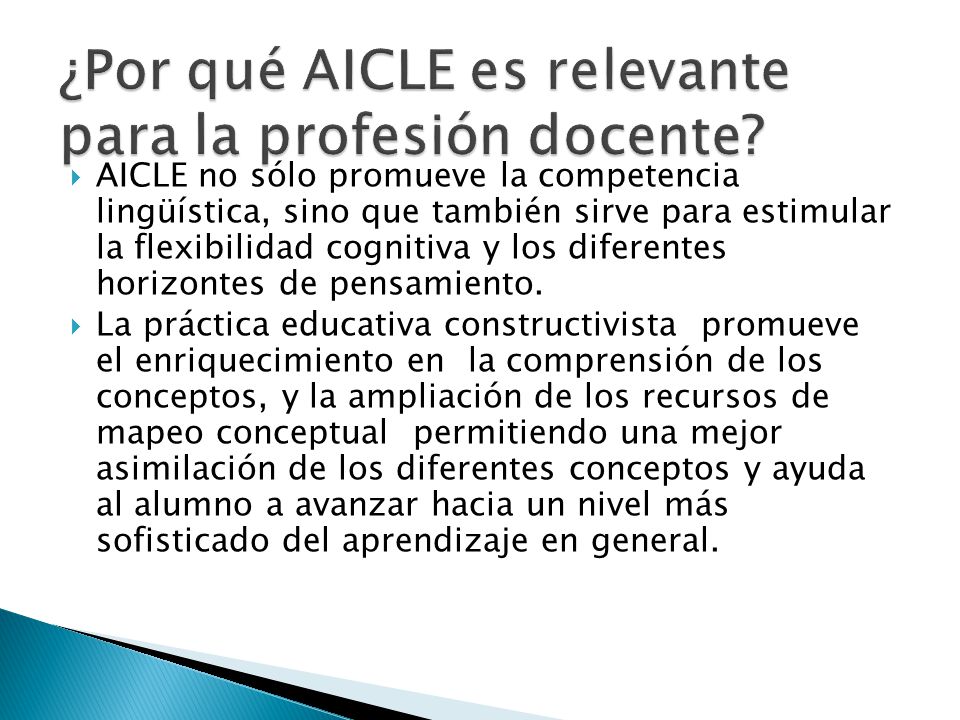 ¿Por qué AICLE es relevante para la profesión docente?

AICLE no sólo promueve la competencia lingüística, sino que también sirve para estimular la flexibilidad cognitiva y los diferentes horizontes de pensamiento.

La práctica educativa constructivista promueve el enriquecimiento en la comprensión de los conceptos, y la ampliación de los recursos de mapeo conceptual permitiendo una mejor asimilación de los diferentes conceptos y ayuda al alumno a avanzar hacia un nivel más sofisticado del aprendizaje en general.